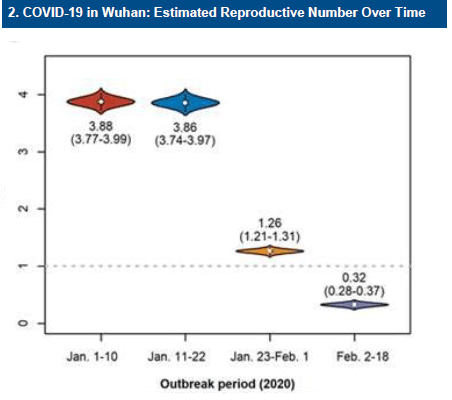 2. COVID-19 in Wuhan: Estimated Reproductive Number Over Time

4
3
2
1
0

3.88
(3.77-3.99)

3.86
(3.74-3.97)

1.26
(1.21-1.31)

0.32
(0.28-0.37)

Jan. 1-10
Jan. 11-22
Jan. 23-Feb. 1
Feb. 2-18

Outbreak period (2020)